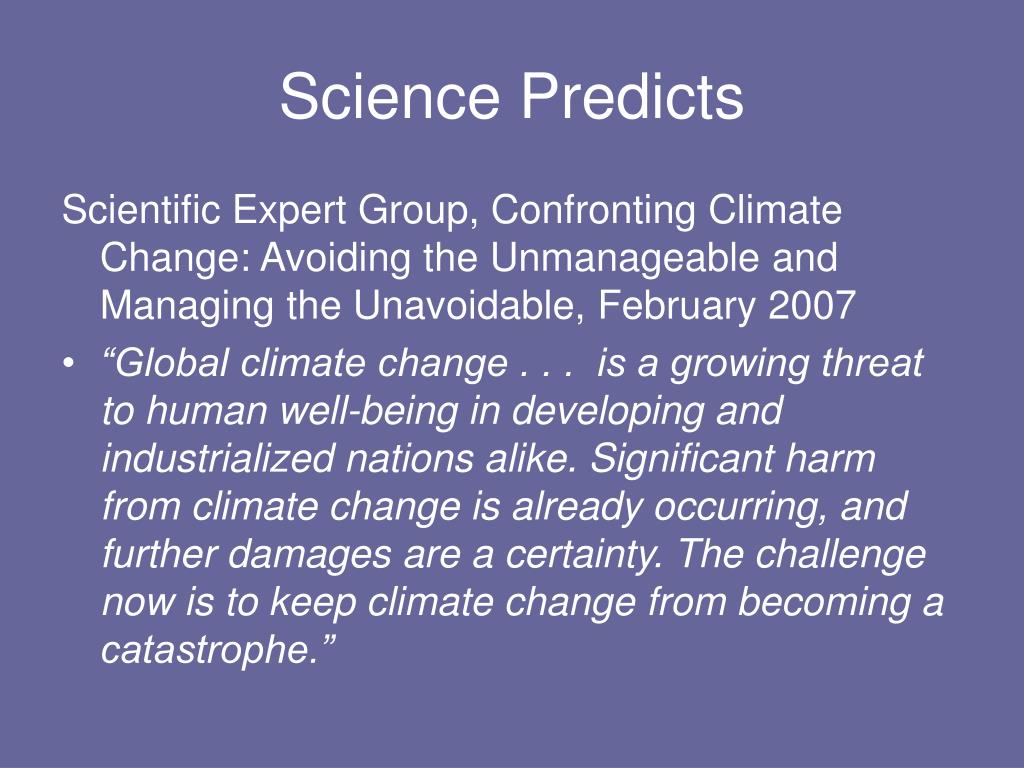 Science Predicts

Scientific Expert Group, Confronting Climate Change: Avoiding the Unmanageable and Managing the Unavoidable, February 2007

• “Global climate change . . . is a growing threat to human well-being in developing and industrialized nations alike. Significant harm from climate change is already occurring, and further damages are a certainty. The challenge now is to keep climate change from becoming a catastrophe.”